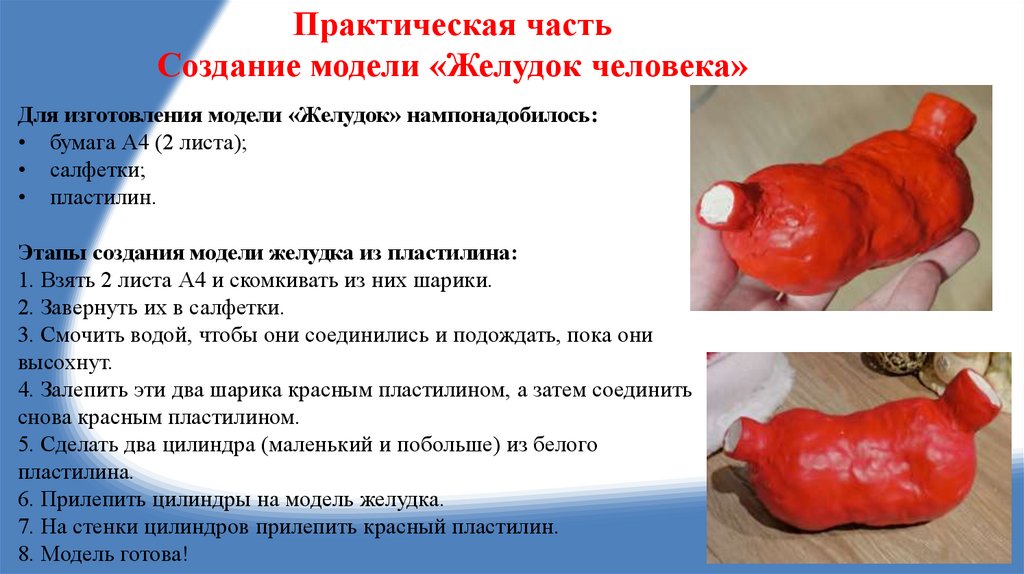 Практическая часть
Создание модели «Желудок человека»

Для изготовления модели «Желудок» нампонадобилось:
• бумага А4 (2 листа);
• салфетки;
• пластилин.

Этапы создания модели желудка из пластилина:
1. Взять 2 листа А4 и скомкивать из них шарики.
2. Завернуть их в салфетки.
3. Смочить водой, чтобы они соединились и подождать, пока они высохнут.
4. Залепить эти два шарика красным пластилином, а затем соединить снова красным пластилином.
5. Сделать два цилиндра (маленький и побольше) из белого пластилина.
6. Прилепить цилиндры на модель желудка.
7. На стенки цилиндров прилепить красный пластилин.
8. Модель готова!